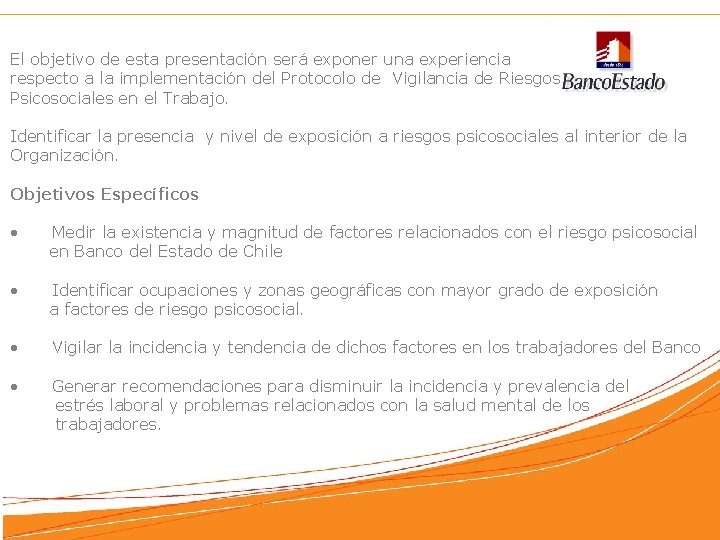 El objetivo de esta presentación será exponer una experiencia respecto a la implementación del Protocolo de Vigilancia de Riesgos Psicosociales en el Trabajo.

BancoEstado

Identificar la presencia y nivel de exposición a riesgos psicosociales al interior de la Organización.

Objetivos Específicos

• Medir la existencia y magnitud de factores relacionados con el riesgo psicosocial en Banco del Estado de Chile

• Identificar ocupaciones y zonas geográficas con mayor grado de exposición a factores de riesgo psicosocial.

• Vigilar la incidencia y tendencia de dichos factores en los trabajadores del Banco

• Generar recomendaciones para disminuir la incidencia y prevalencia del estrés laboral y problemas relacionados con la salud mental de los trabajadores.